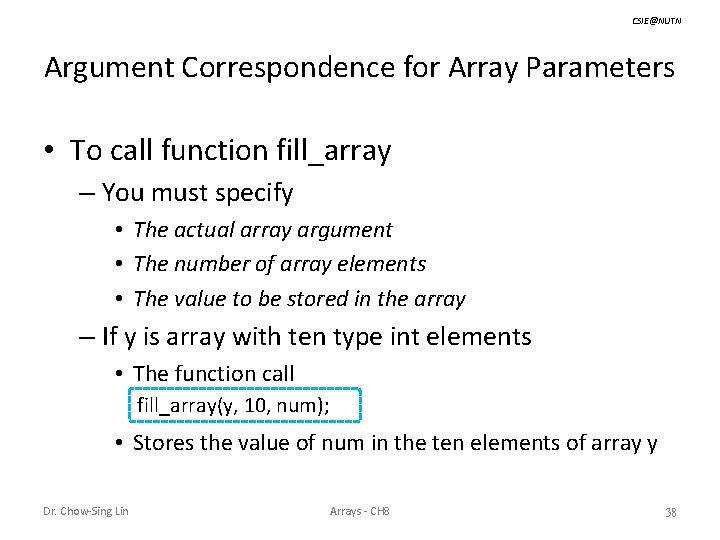 CSIE@NUTN

Argument Correspondence for Array Parameters

• To call function fill_array
– You must specify
• The actual array argument
• The number of array elements
• The value to be stored in the array
– If y is array with ten type int elements
• The function call
fill_array(y, 10, num);
• Stores the value of num in the ten elements of array y

Dr. Chow-Sing Lin
Arrays - CH8
38